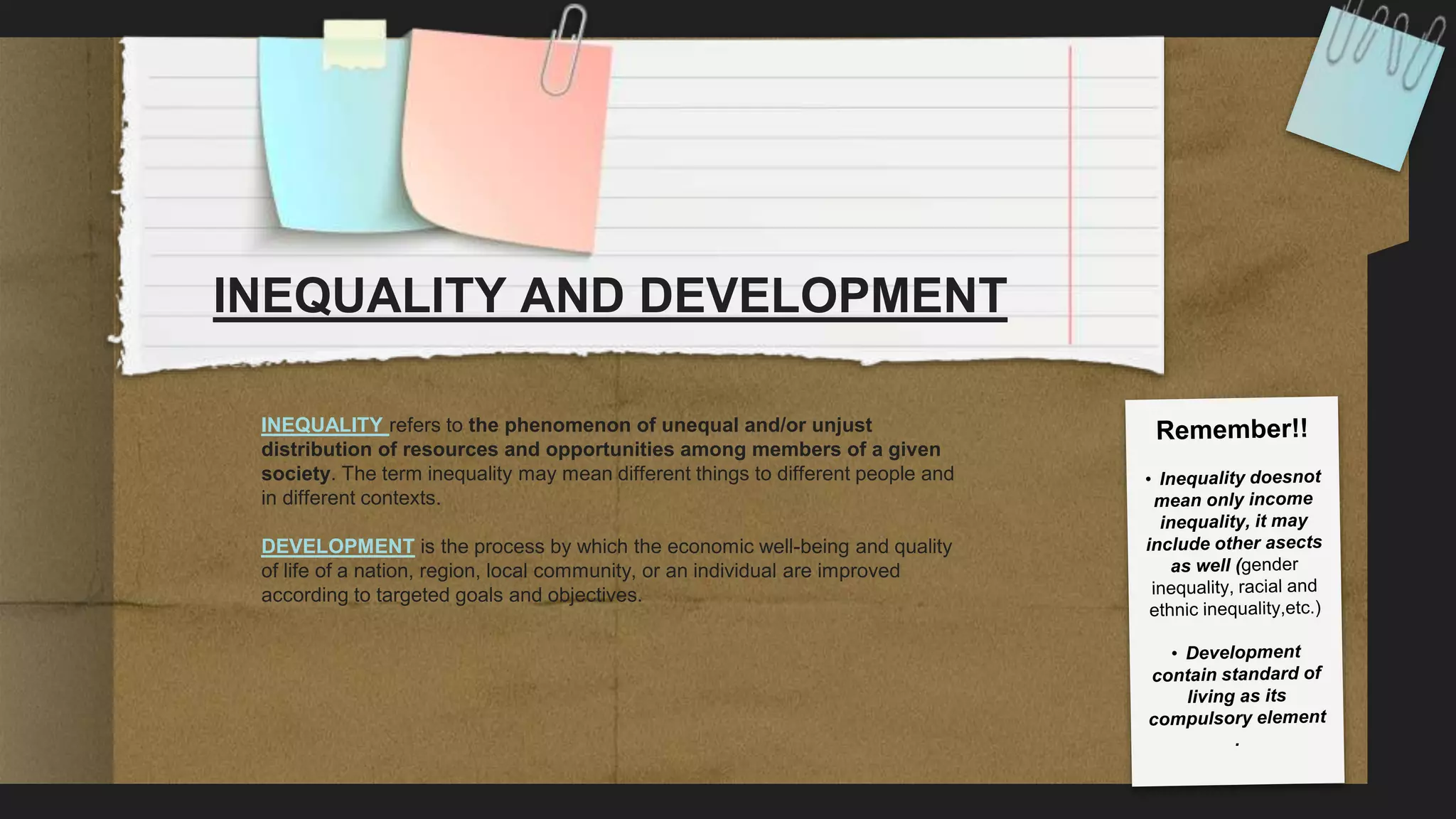 INEQUALITY AND DEVELOPMENT

INEQUALITY refers to the phenomenon of unequal and/or unjust distribution of resources and opportunities among members of a given society. The term inequality may mean different things to different people and in different contexts.

DEVELOPMENT is the process by which the economic well-being and quality of life of a nation, region, local community, or an individual are improved according to targeted goals and objectives.

Remember!!

• Inequality doesnot mean only income inequality, it may include other asects as well (gender inequality, racial and ethnic inequality,etc.)

• Development contain standard of living as its compulsory element .